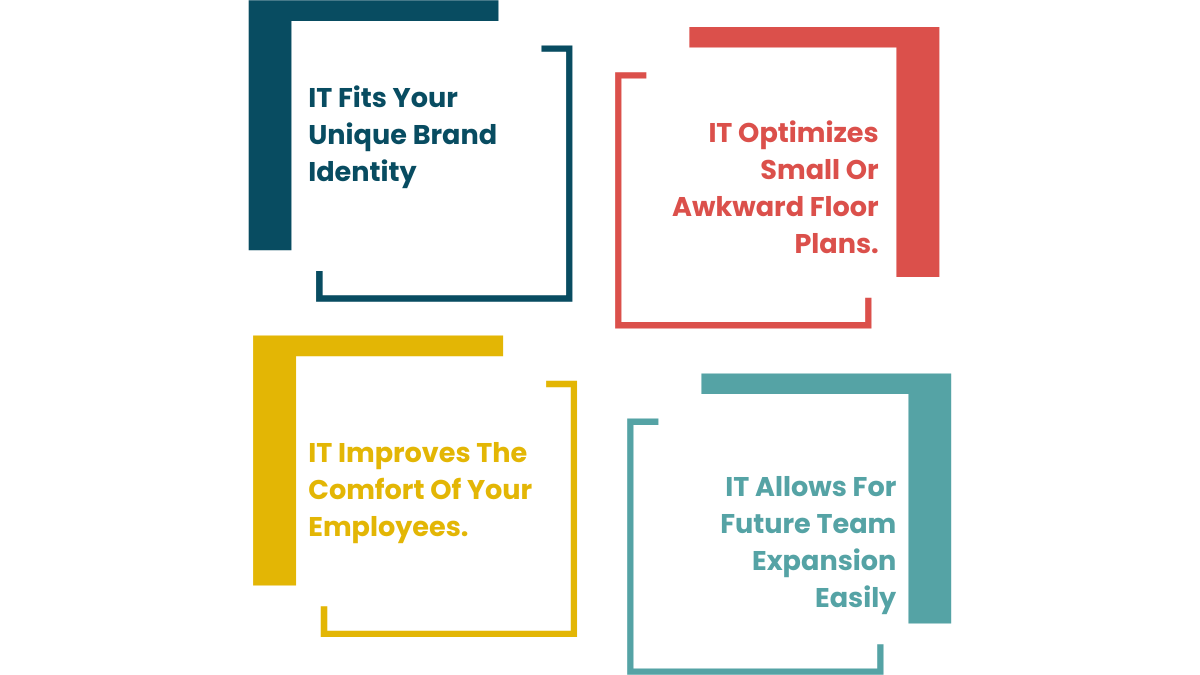 IT Fits Your Unique Brand Identity

IT Optimizes Small Or Awkward Floor Plans.

IT Improves The Comfort Of Your Employees.

IT Allows For Future Team Expansion Easily